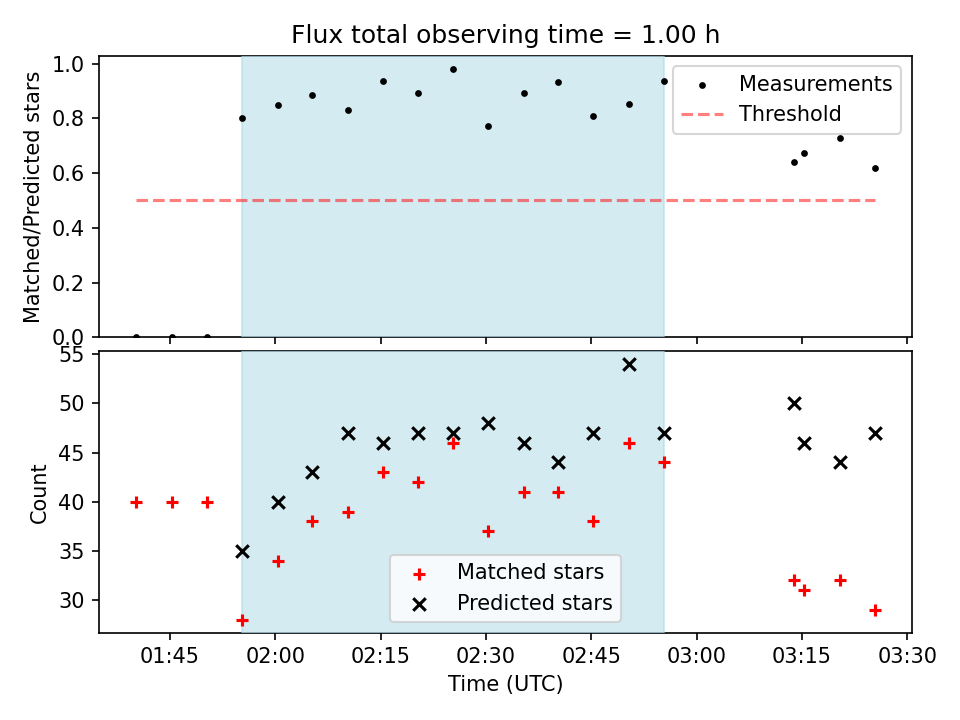 Flux total observing time = 1.00 h

Matched/Predicted stars

1.0
0.8
0.6
0.4
0.2
0.0

Measurements
Threshold

Count

55
50
45
40
35
30

Matched stars
Predicted stars

01:45 02:00 02:15 02:30 02:45 03:00 03:15 03:30

Time (UTC)